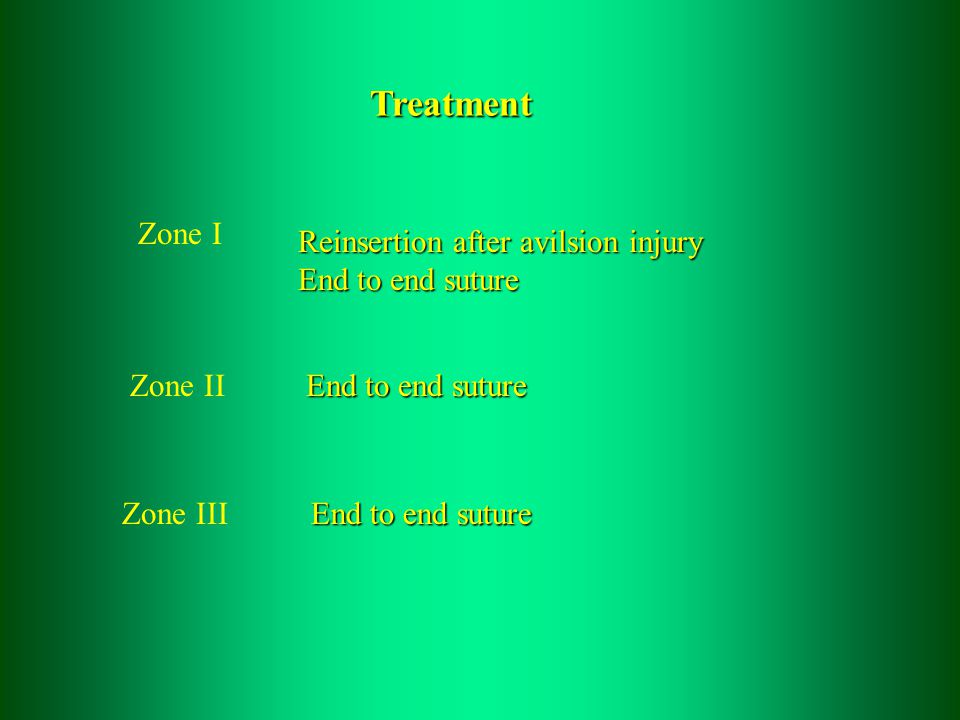 Treatment

Zone I

Reinsertion after avilsion injury
End to end suture

Zone II

End to end suture

Zone III

End to end suture